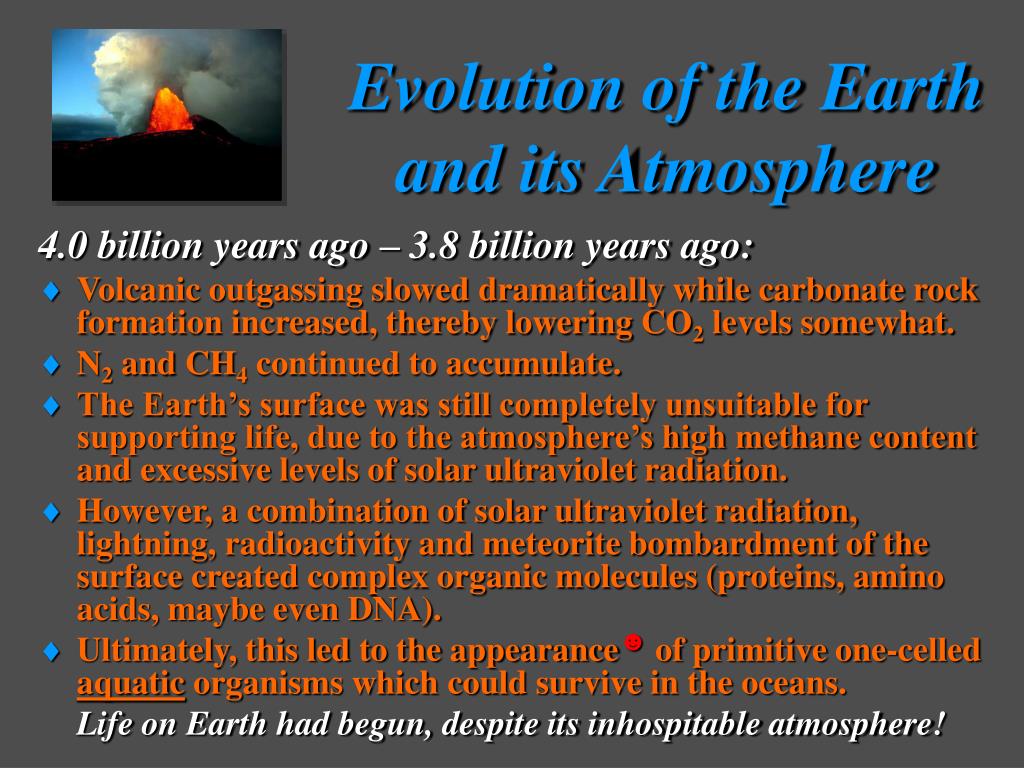 Evolution of the Earth and its Atmosphere

4.0 billion years ago – 3.8 billion years ago:

♦ Volcanic outgassing slowed dramatically while carbonate rock formation increased, thereby lowering $CO_2$ levels somewhat.

♦ $N_2$ and $CH_4$ continued to accumulate.

♦ The Earth’s surface was still completely unsuitable for supporting life, due to the atmosphere’s high methane content and excessive levels of solar ultraviolet radiation.

♦ However, a combination of solar ultraviolet radiation, lightning, radioactivity and meteorite bombardment of the surface created complex organic molecules (proteins, amino acids, maybe even DNA).

♦ Ultimately, this led to the appearance ☻ of primitive one-celled aquatic organisms which could survive in the oceans.

Life on Earth had begun, despite its inhospitable atmosphere!